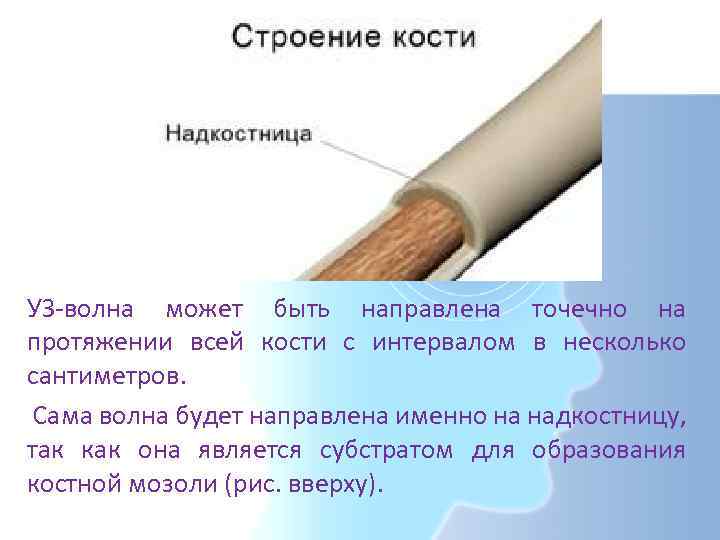 Строение кости

Надкостница

УЗ-волна может быть направлена точечно на протяжении всей кости с интервалом в несколько сантиметров.

Сама волна будет направлена именно на надкостницу, так как она является субстратом для образования костной мозоли (рис. вверху).